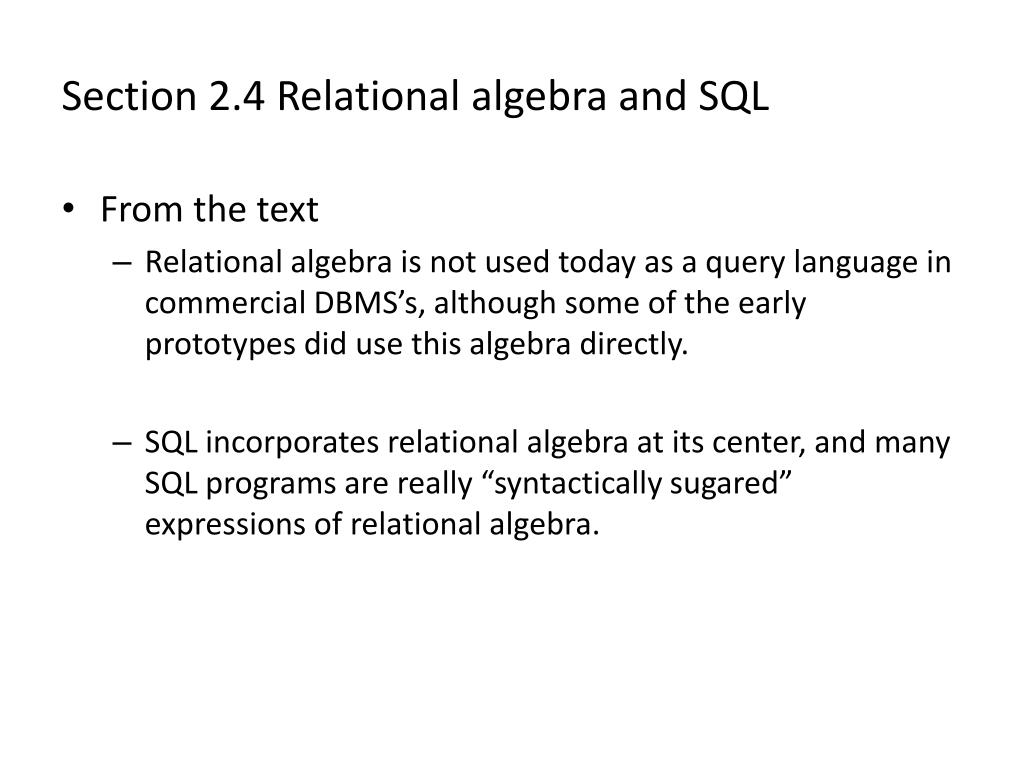 Section 2.4 Relational algebra and SQL

• From the text

– Relational algebra is not used today as a query language in commercial DBMS’s, although some of the early prototypes did use this algebra directly.

– SQL incorporates relational algebra at its center, and many SQL programs are really “syntactically sugared” expressions of relational algebra.